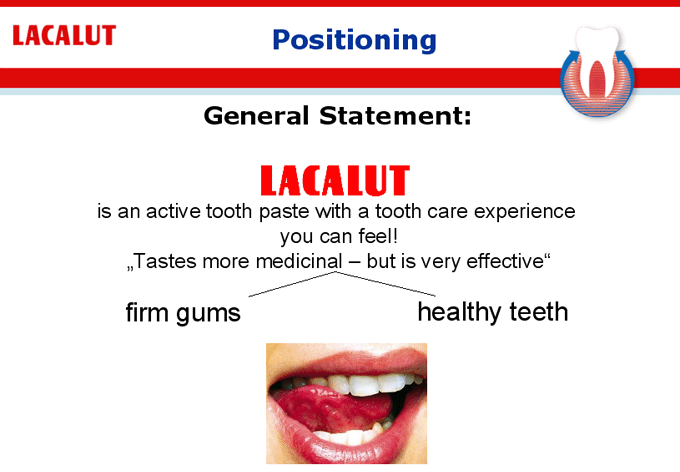 LACALUT

Positioning

General Statement:

LACALUT
is an active tooth paste with a tooth care experience you can feel!
„Tastes more medicinal – but is very effective“

firm gums

healthy teeth